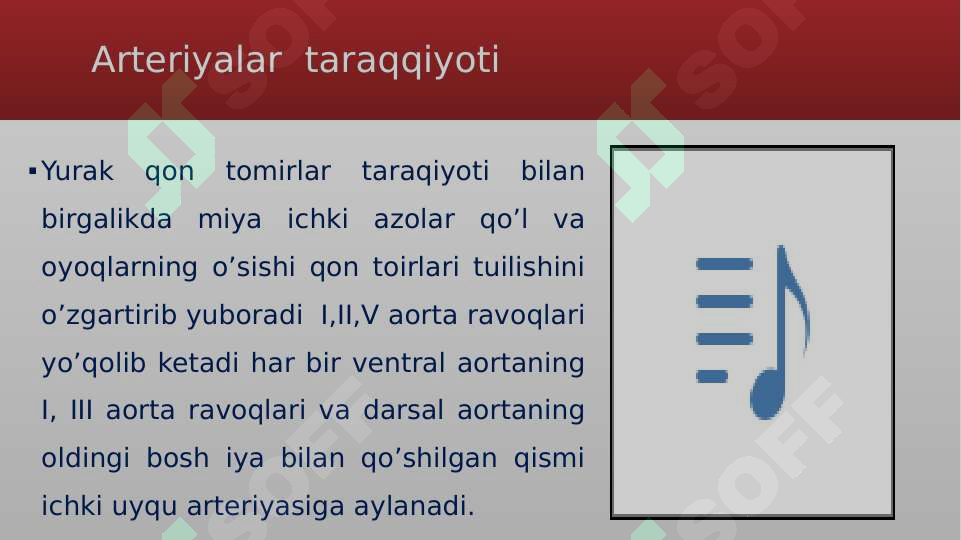 Arteriyalar taraqqiyoti

▪Yurak qon tomirlar taraqiyoti bilan birgalikda miya ichki azolar qo’l va oyoqlarning o’sishi qon toirlari tuilishini o’zgartirib yuboradi I,II,V aorta ravoqlari yo’qolib ketadi har bir ventral aortaning I, III aorta ravoqlari va darsal aortaning oldingi bosh iya bilan qo’shilgan qismi ichki uyqu arteriyasiga aylanadi.

SOFF